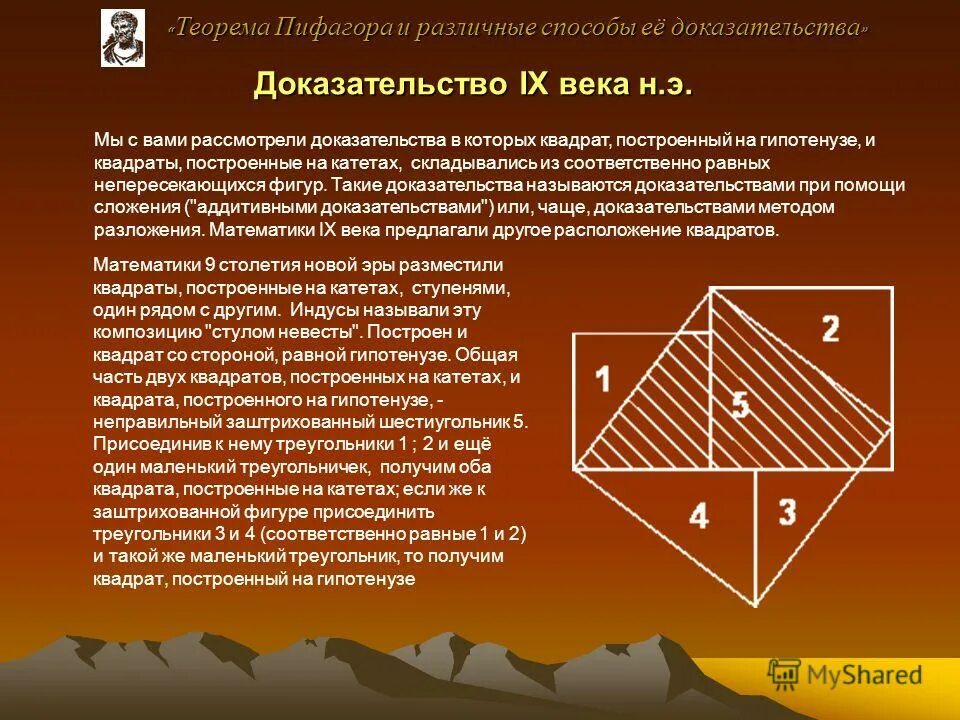 «Теорема Пифагора и различные способы её доказательства»

Доказательство IX века н.э.

Мы с вами рассмотрели доказательства в которых квадрат, построенный на гипотенузе, и квадраты, построенные на катетах, складывались из соответственно равных непересекающихся фигур. Такие доказательства называются доказательствами при помощи сложения ("аддитивными доказательствами") или, чаще, доказательствами методом разложения. Математики IX века предлагали другое расположение квадратов.

Математики 9 столетия новой эры разместили квадраты, построенные на катетах, ступенями, один рядом с другим. Индусы называли эту композицию "стулом невесты". Построен и квадрат со стороной, равной гипотенузе. Общая часть двух квадратов, построенных на катетах, и квадрата, построенного на гипотенузе, - неправильный заштрихованный шестиугольник 5. Присоединив к нему треугольники 1 ; 2 и ещё один маленький треугольничек, получим оба квадрата, построенные на катетах; если же к заштрихованной фигуре присоединить треугольники 3 и 4 (соответственно равные 1 и 2) и такой же маленький треугольник, то получим квадрат, построенный на гипотенузе

1
2
5
4
3

MyShared